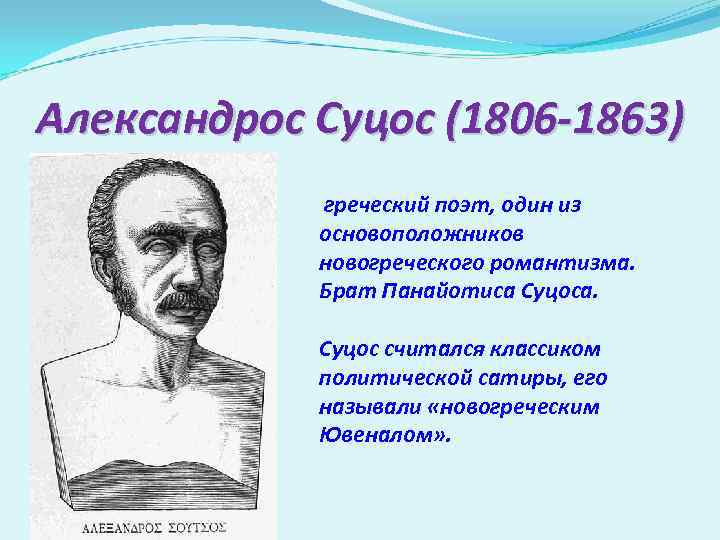 Александрос Суцос (1806-1863)

греческий поэт, один из основоположников новогреческого романтизма. Брат Панайотиса Суцоса.

Суцос считался классиком политической сатиры, его называли «новогреческим Ювеналом».

ΑΛΕΞΑΝΔΡΟΣ ΣΟΥΤΣΟΣ